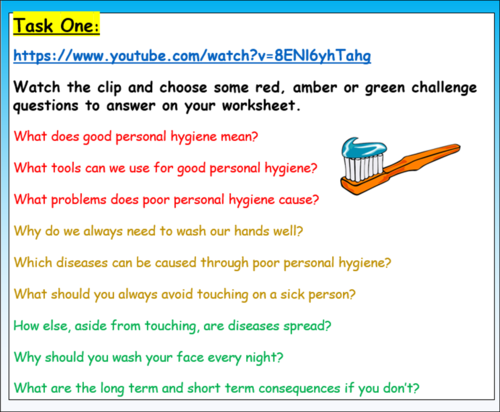 Task One:

https://www.youtube.com/watch?v=8ENl6yhTahg

Watch the clip and choose some red, amber or green challenge questions to answer on your worksheet.

What does good personal hygiene mean?

What tools can we use for good personal hygiene?

What problems does poor personal hygiene cause?

Why do we always need to wash our hands well?

Which diseases can be caused through poor personal hygiene?

What should you always avoid touching on a sick person?

How else, aside from touching, are diseases spread?

Why should you wash your face every night?

What are the long term and short term consequences if you don't?